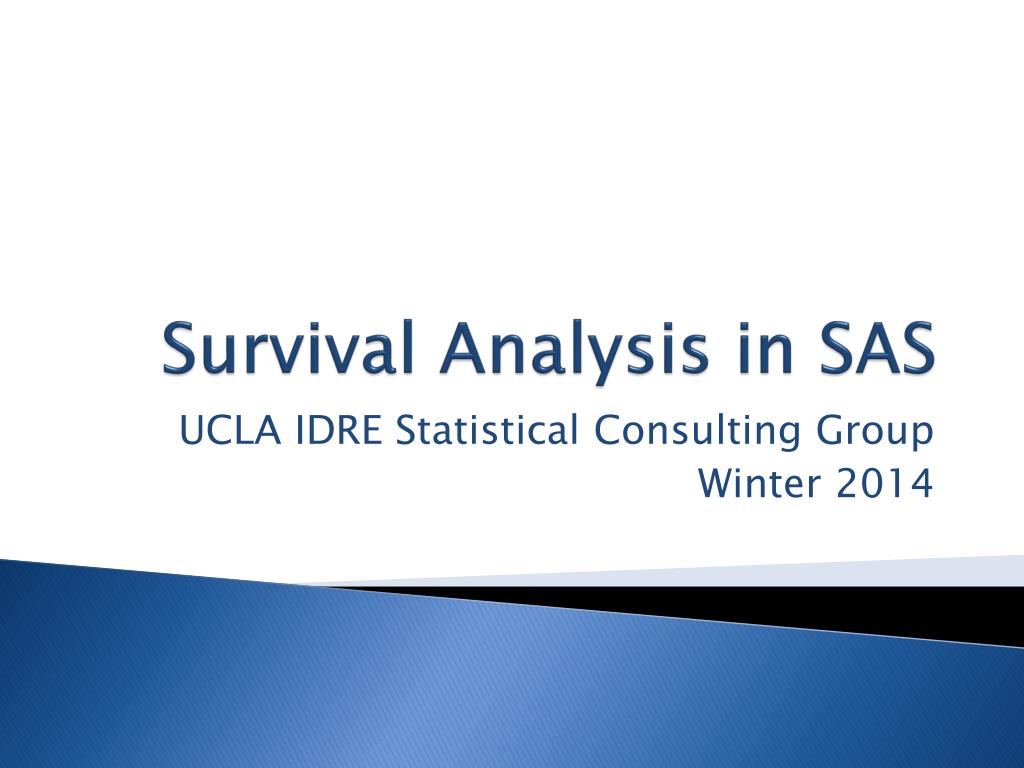 Survival Analysis in SAS

UCLA IDRE Statistical Consulting Group
Winter 2014